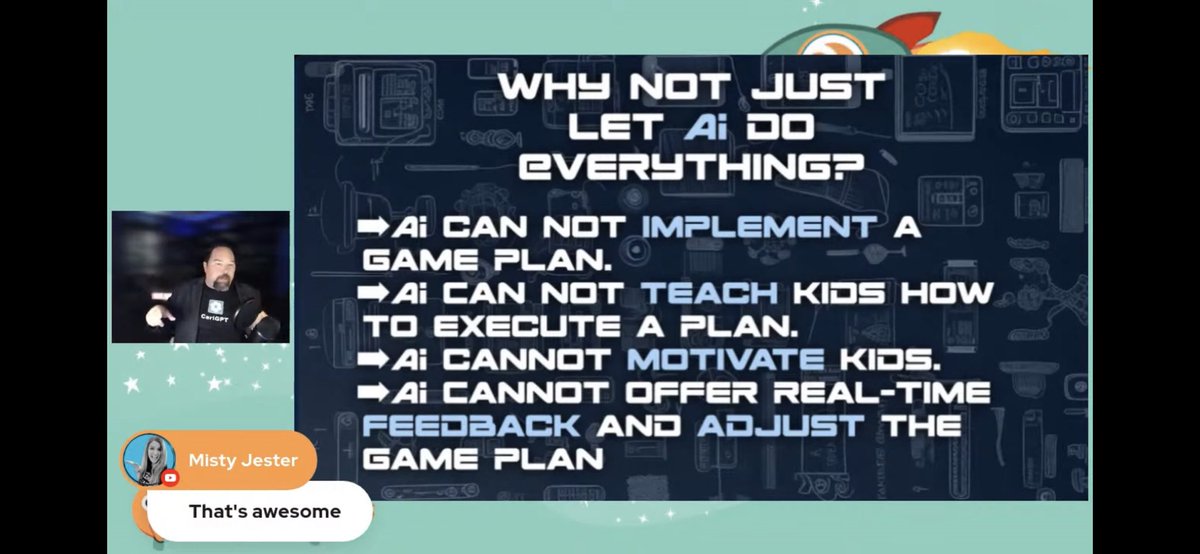 WHY NOT JUST LET Ai DO EVERYTHING?

➡Ai CAN NOT IMPLEMENT A GAME PLAN.
➡Ai CAN NOT TEACH KIDS HOW TO EXECUTE A PLAN.
➡Ai CANNOT MOTIVATE KIDS.
➡Ai CANNOT OFFER REAL-TIME FEEDBACK AND ADJUST THE GAME PLAN

CarlGPT

Misty Jester
That's awesome